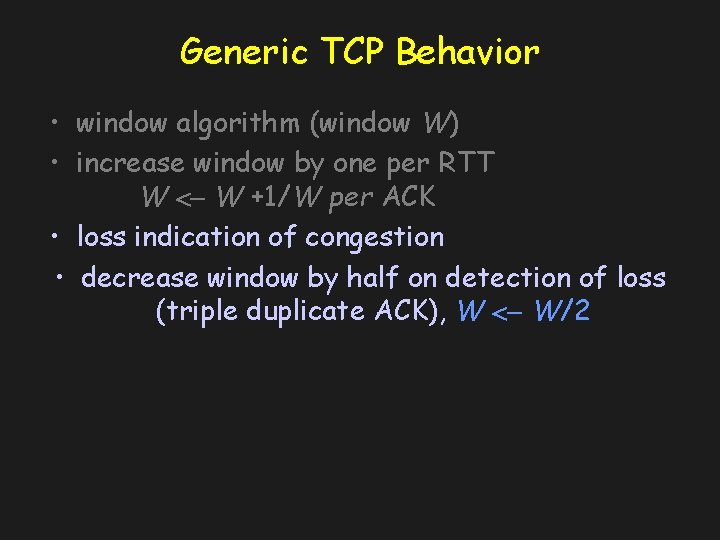 Generic TCP Behavior

• window algorithm (window $W$)

• increase window by one per RTT
$W \leftarrow W + 1/W$ per ACK

• loss indication of congestion

• decrease window by half on detection of loss (triple duplicate ACK), $W \leftarrow W/2$